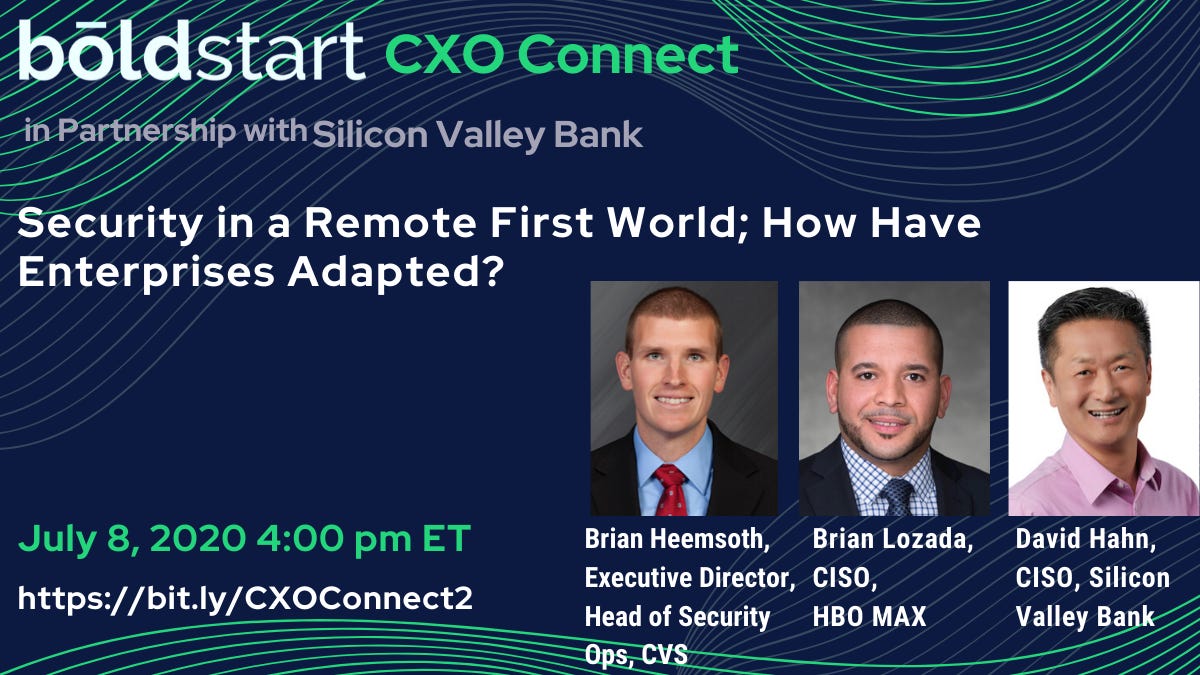 bōldstart CXO Connect

in Partnership with Silicon Valley Bank

Security in a Remote First World; How Have Enterprises Adapted?

July 8, 2020 4:00 pm ET

https://bit.ly/CXOConnect2

Brian Heemsoth, Executive Director, Head of Security Ops, CVS

Brian Lozada, CISO, HBO MAX

David Hahn, CISO, Silicon Valley Bank